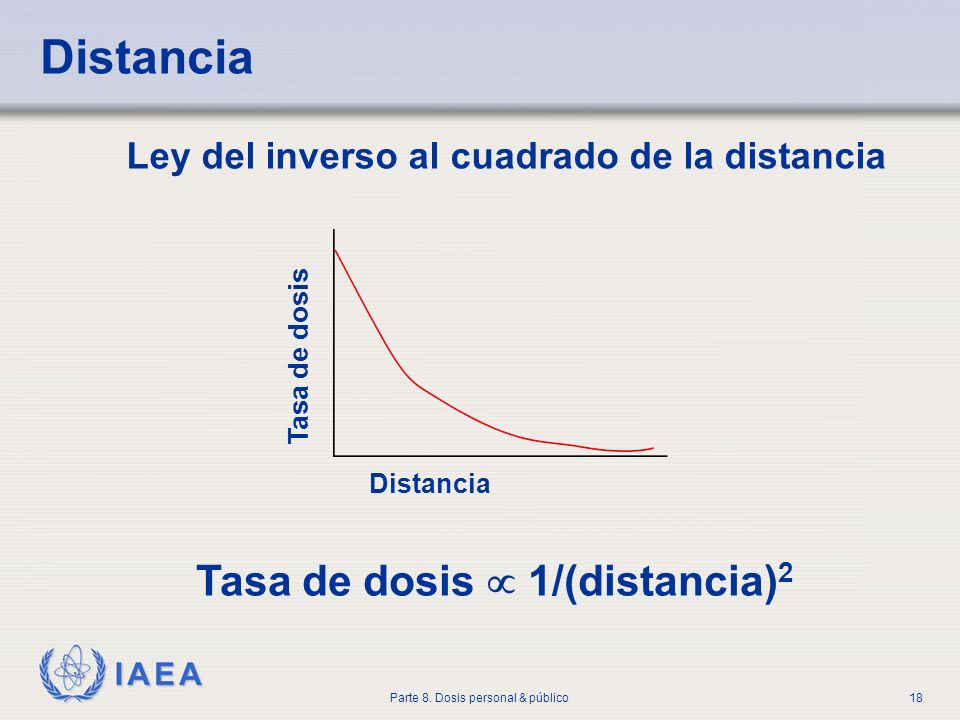 Distancia

Ley del inverso al cuadrado de la distancia

Tasa de dosis

Distancia

Tasa de dosis $\propto$ 1/(distancia)$^2$

IAEA

Parte 8. Dosis personal & público

18